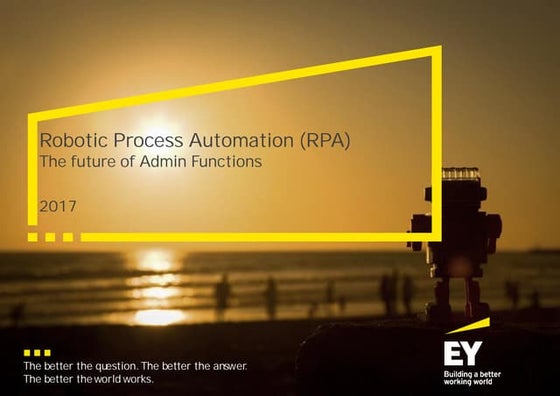 Robotic Process Automation (RPA)
The future of Admin Functions

2017

The better the question. The better the answer.
The better the world works.

EY
Building a better working world